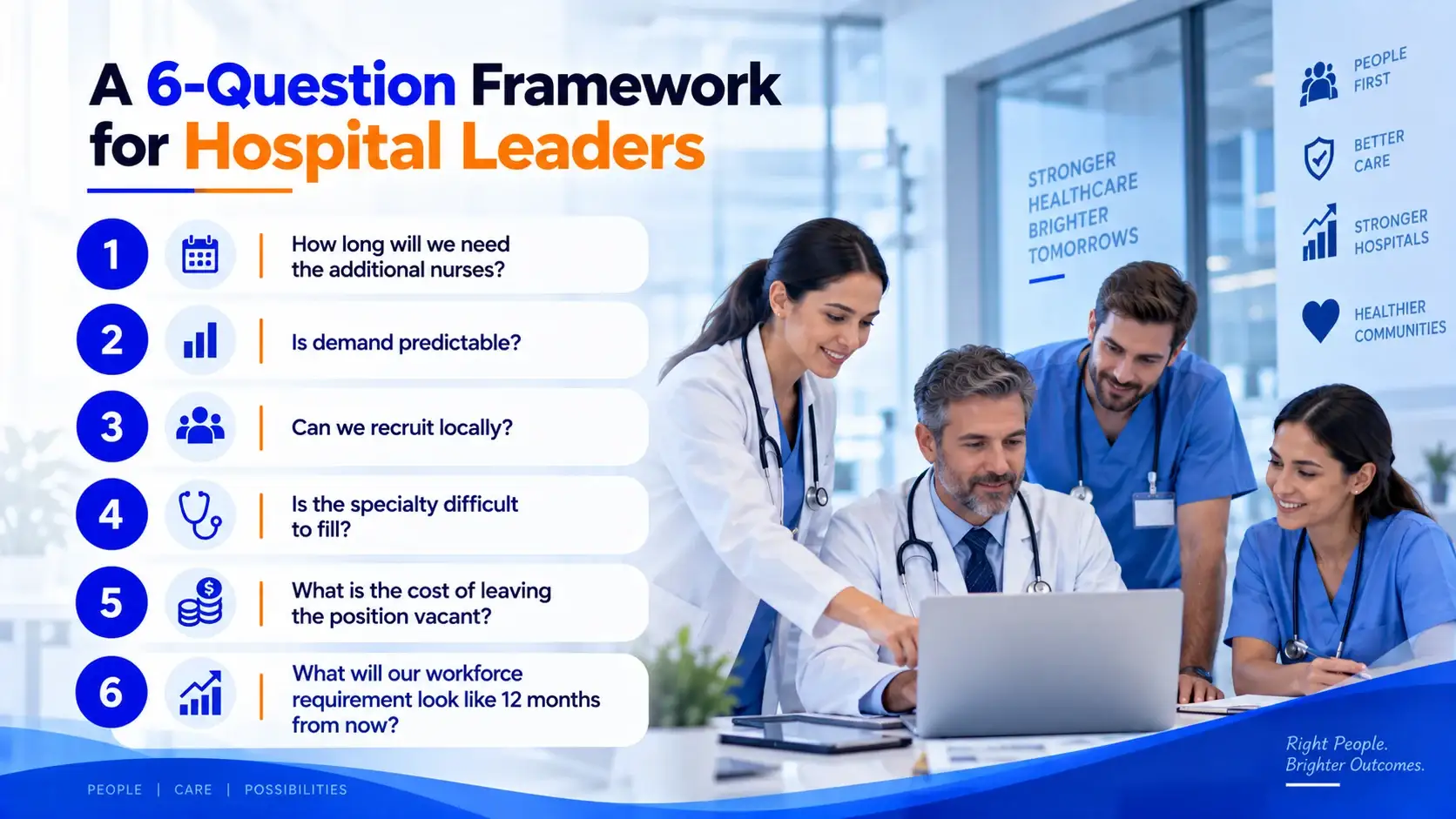 A 6-Question Framework for Hospital Leaders

1 How long will we need the additional nurses?

2 Is demand predictable?

3 Can we recruit locally?

4 Is the specialty difficult to fill?

5 What is the cost of leaving the position vacant?

6 What will our workforce requirement look like 12 months from now?

STRONGER HEALTHCARE BRIGHTER TOMORROWS

PEOPLE FIRST

BETTER CARE

STRONGER HOSPITALS

HEALTHIER COMMUNITIES

PEOPLE | CARE | POSSIBILITIES

Right People. Brighter Outcomes.